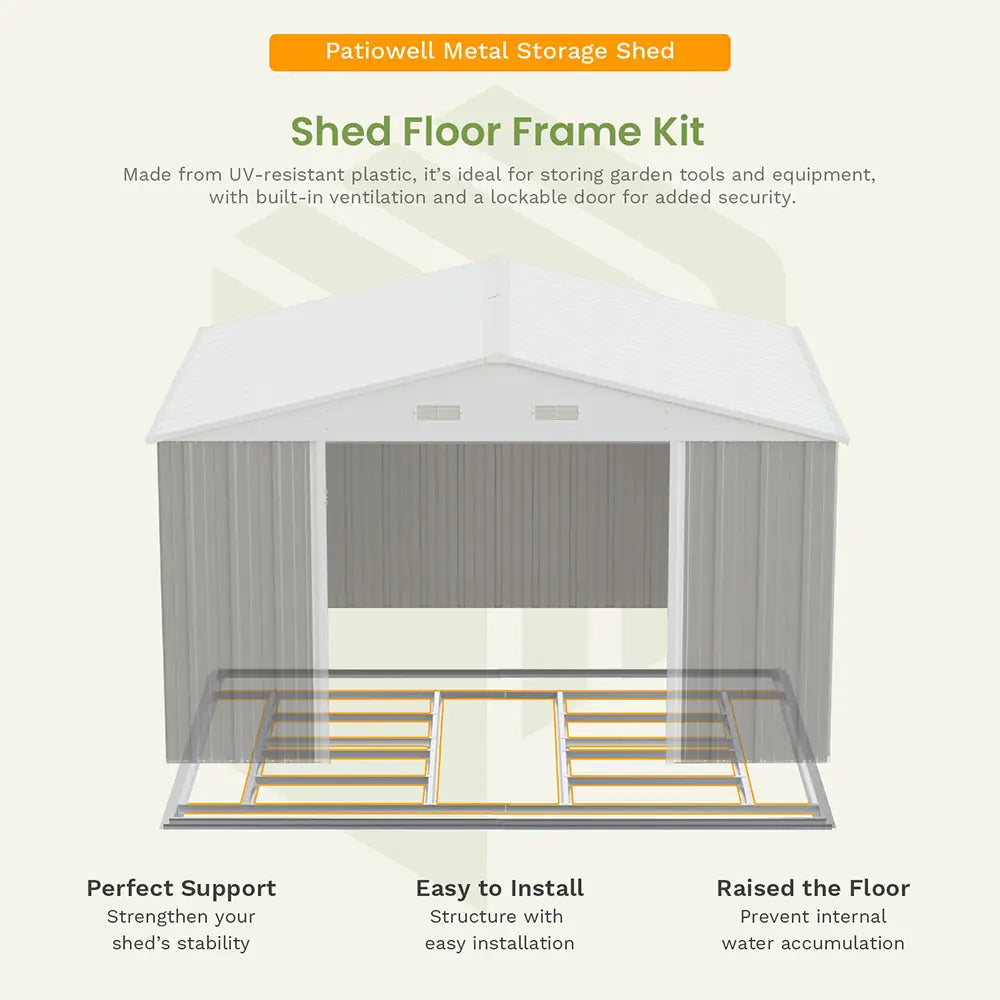 Patiowell Metal Storage Shed

Shed Floor Frame Kit

Made from UV-resistant plastic, it's ideal for storing garden tools and equipment, with built-in ventilation and a lockable door for added security.

Perfect Support
Strengthen your shed's stability

Easy to Install
Structure with easy installation

Raised the Floor
Prevent internal water accumulation